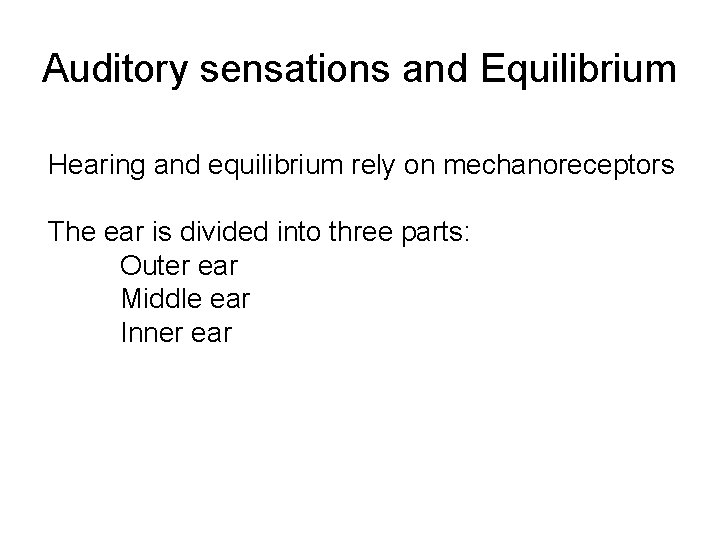 Auditory sensations and Equilibrium

Hearing and equilibrium rely on mechanoreceptors

The ear is divided into three parts:
Outer ear
Middle ear
Inner ear